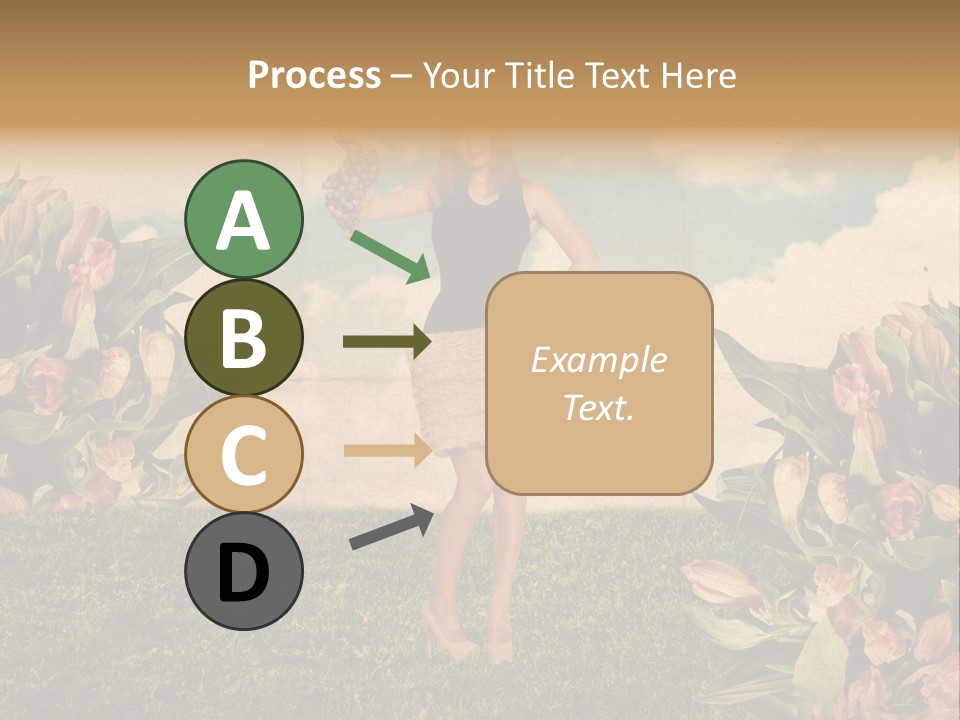 Process – Your Title Text Here

A

B

C

D

Example Text.